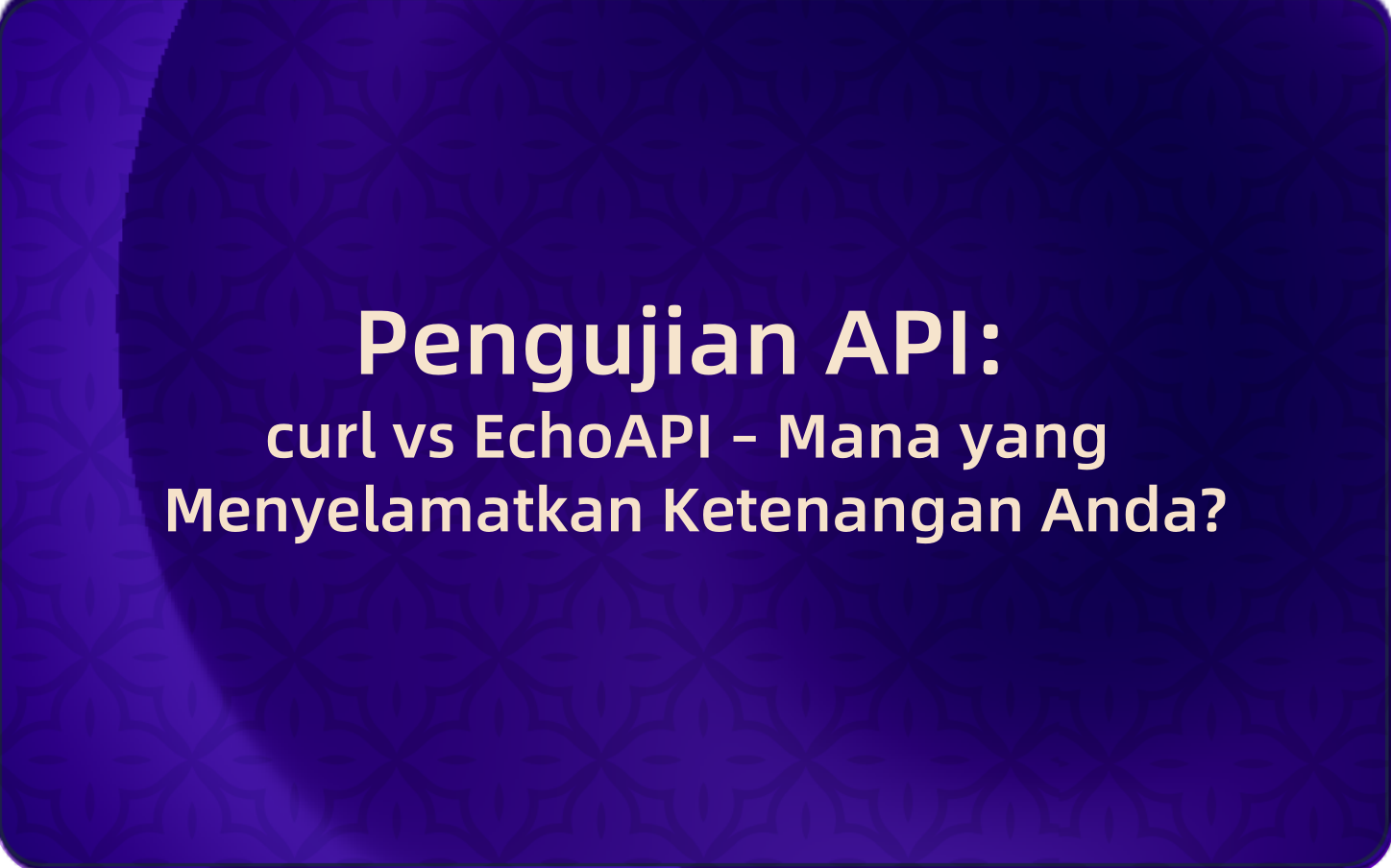 Pengujian API:
curl vs EchoAPI – Mana yang Menyelamatkan Ketenangan Anda?